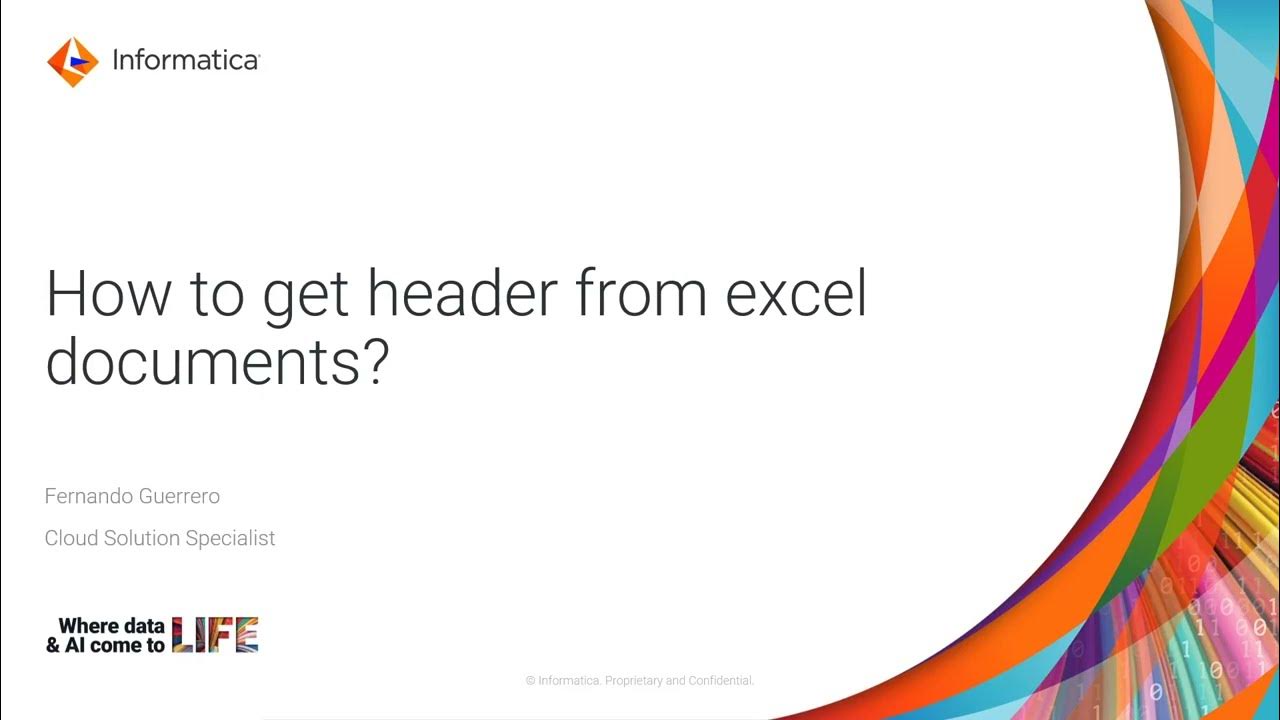 Informatica

How to get header from excel documents?

Fernando Guerrero

Cloud Solution Specialist

Where data & AI come to LIFE

© Informatica. Proprietary and Confidential.